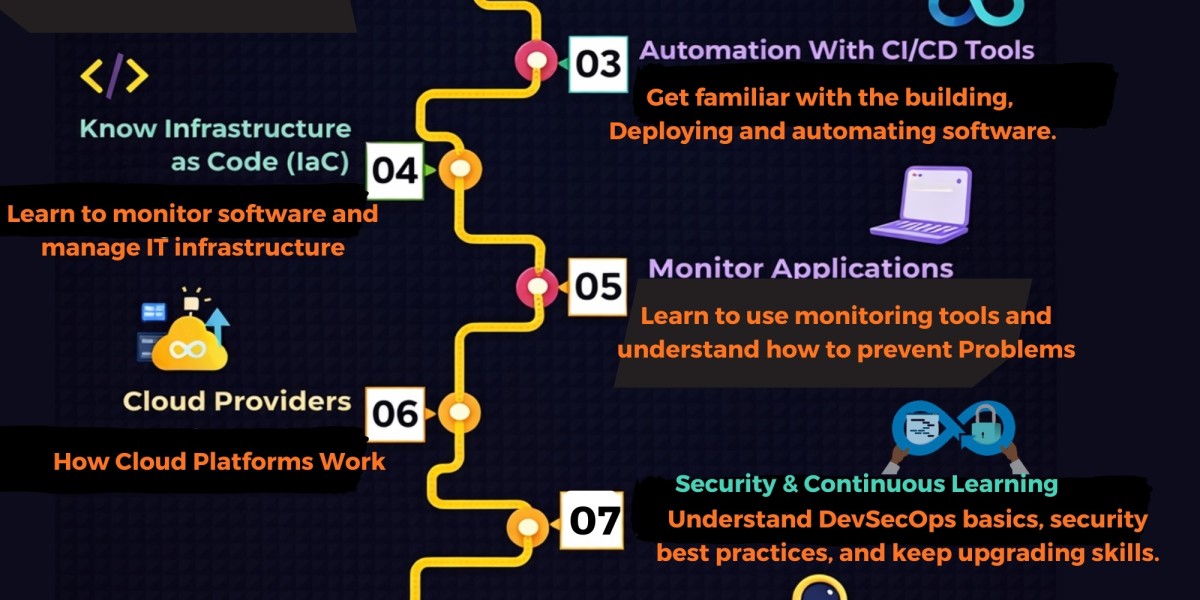 03 Automation With CI/CD Tools

Get familiar with the building, Deploying and automating software.

Know Infrastructure as Code (IaC) 04

Learn to monitor software and manage IT infrastructure

05 Monitor Applications

Learn to use monitoring tools and understand how to prevent Problems

Cloud Providers 06

How Cloud Platforms Work

07 Security & Continuous Learning

Understand DevSecOps basics, security best practices, and keep upgrading skills.